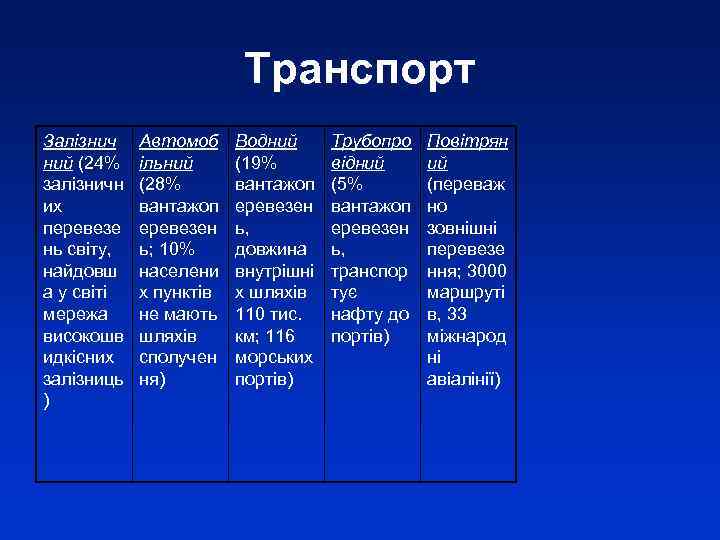 Транспорт

| Залізничний (24% залізничних перевезень світу, найдовша у світі мережа високошвидкісних залізниць) | Автомобільний (28% вантажоперевезень; 10% населених пунктів не мають шляхів сполучення) | Водний (19% вантажоперевезень, довжина внутрішніх шляхів 110 тис. км; 116 морських портів) | Трубопровідний (5% вантажоперевезень, транспортує нафту до портів) | Повітряний (переважно зовнішні перевезення; 3000 маршрутів, 33 міжнародні авіалінії) |
|---|---|---|---|---|